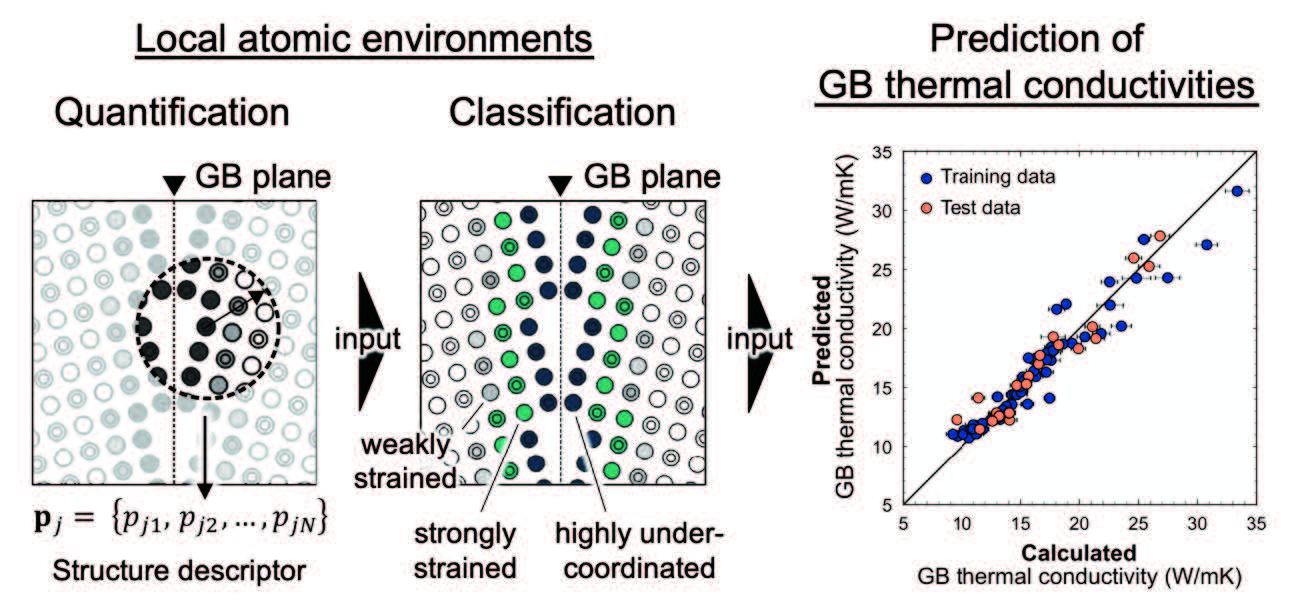 Local atomic environments

Quantification

GB plane

$\mathbf{p}_j = \{p_{j1}, p_{j2}, \ldots, p_{jN}\}$

Structure descriptor

input

Classification

GB plane

weakly strained

strongly strained

highly under-coordinated

input

Prediction of GB thermal conductivities

Training data

Test data

Predicted
GB thermal conductivity (W/mK)

35
30
25
20
15
10
5

5 10 15 20 25 30 35

Calculated
GB thermal conductivity (W/mK)